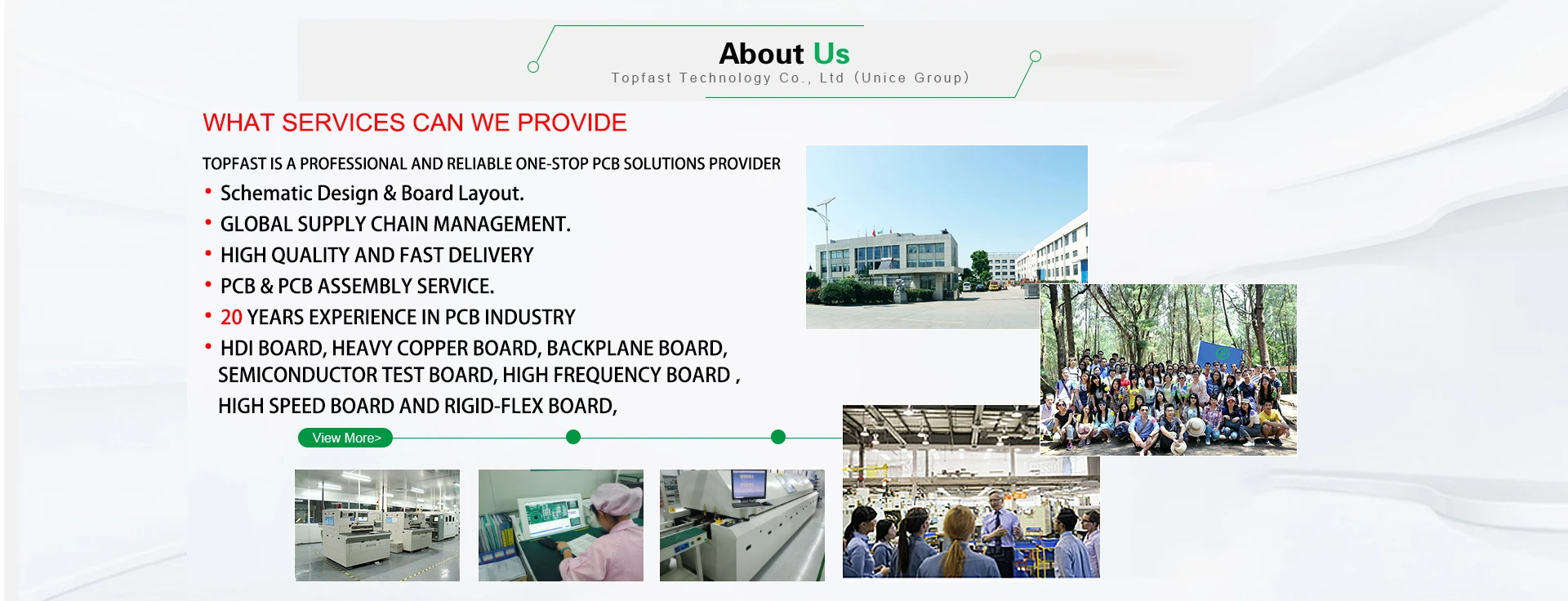 About Us
Topfast Technology Co., Ltd (Unice Group)

WHAT SERVICES CAN WE PROVIDE

TOPFAST IS A PROFESSIONAL AND RELIABLE ONE-STOP PCB SOLUTIONS PROVIDER
• Schematic Design & Board Layout.
• GLOBAL SUPPLY CHAIN MANAGEMENT.
• HIGH QUALITY AND FAST DELIVERY
• PCB & PCB ASSEMBLY SERVICE.
• 20 YEARS EXPERIENCE IN PCB INDUSTRY
• HDI BOARD, HEAVY COPPER BOARD, BACKPLANE BOARD, SEMICONDUCTOR TEST BOARD, HIGH FREQUENCY BOARD , HIGH SPEED BOARD AND RIGID-FLEX BOARD,

View More>